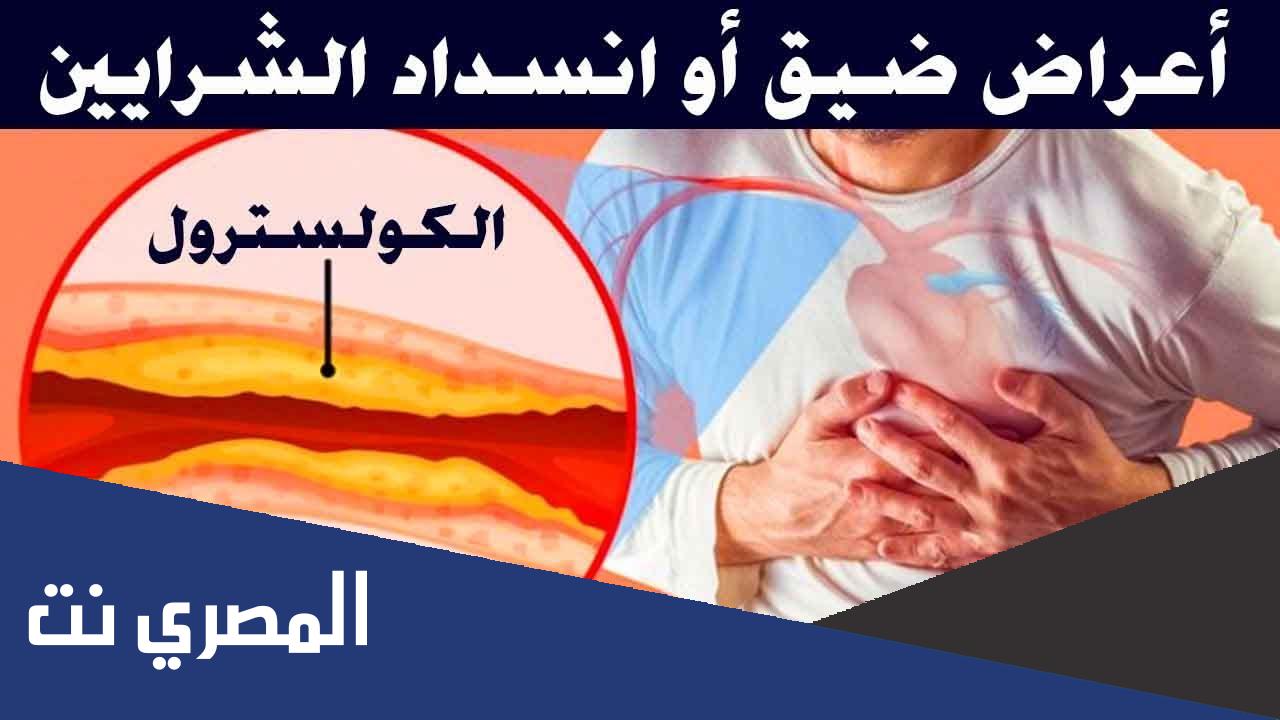 أعراض ضيق أو انسداد الشرايين

الكولسترول

المصري نت